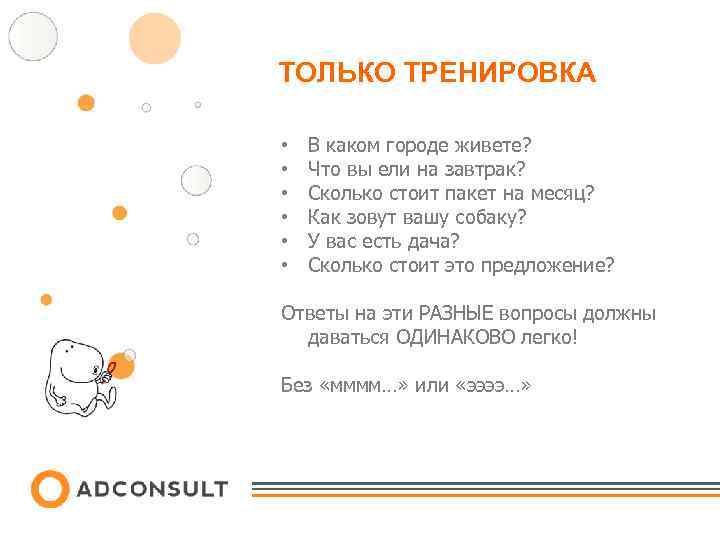 ТОЛЬКО ТРЕНИРОВКА

• В каком городе живете?
• Что вы ели на завтрак?
• Сколько стоит пакет на месяц?
• Как зовут вашу собаку?
• У вас есть дача?
• Сколько стоит это предложение?

Ответы на эти РАЗНЫЕ вопросы должны даваться ОДИНАКОВО легко!

Без «мммм…» или «ээээ…»

ADCONSULT